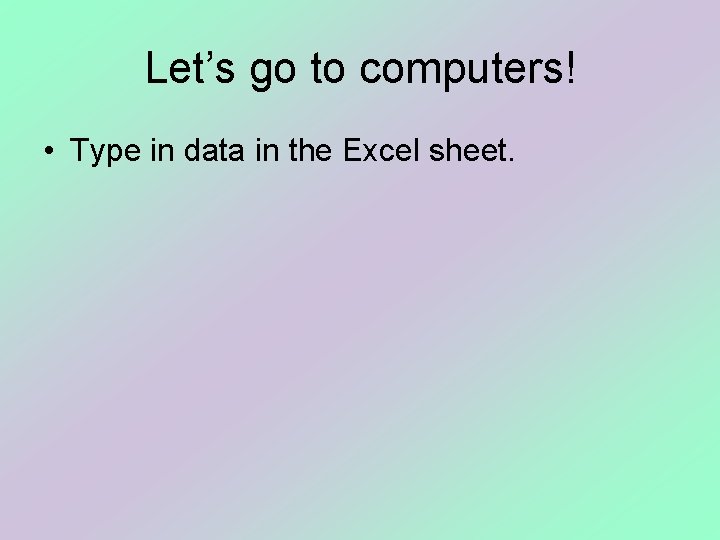 Let’s go to computers!

• Type in data in the Excel sheet.